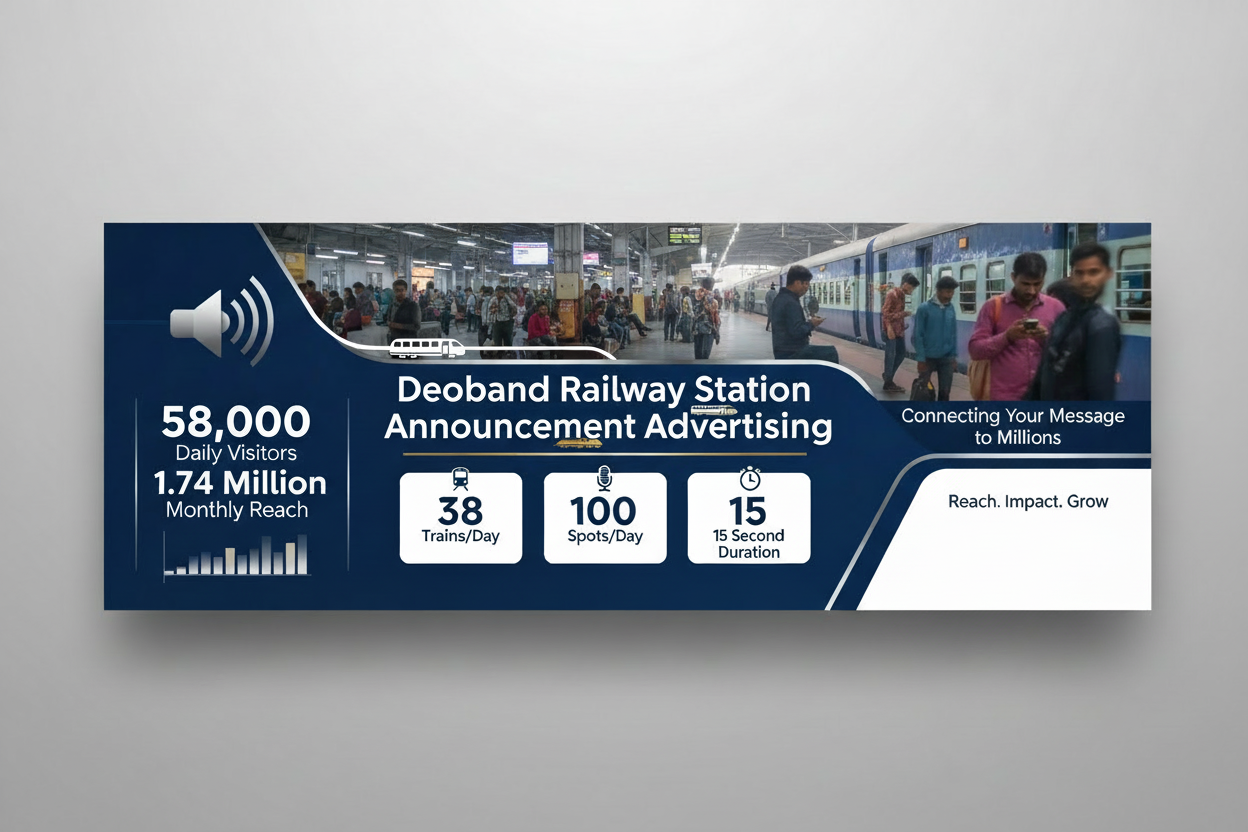 58,000
Daily Visitors
1.74 Million
Monthly Reach

Deoband Railway Station
Announcement Advertising

38
Trains/Day

100
Spots/Day

15
15 Second
Duration

Connecting Your Message
to Millions

Reach. Impact. Grow